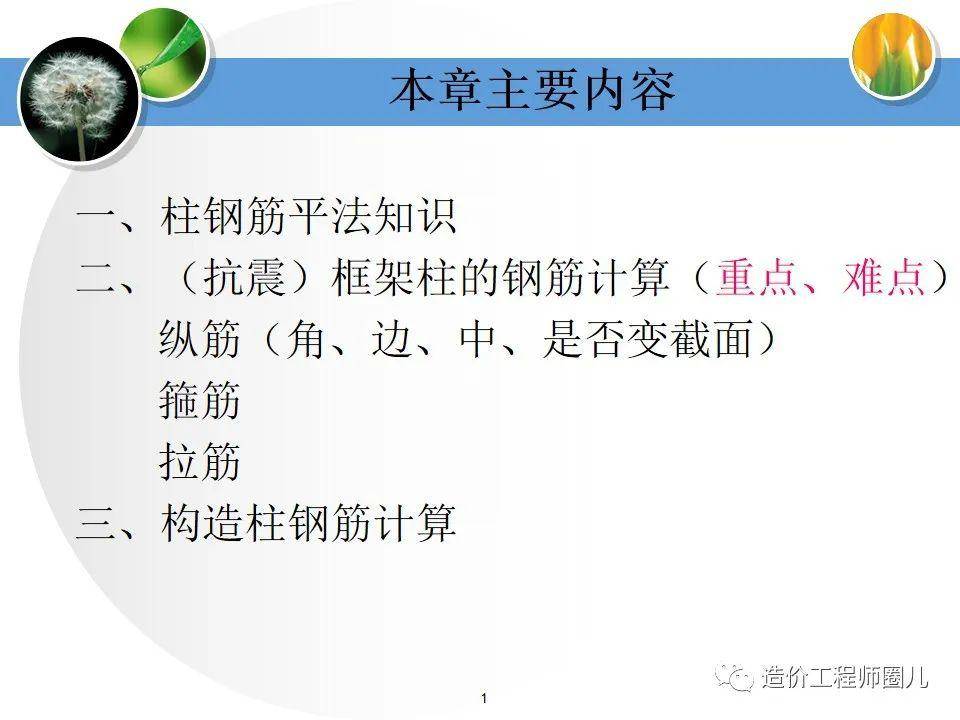 本章主要内容

一、柱钢筋平法知识
二、（抗震）框架柱的钢筋计算（重点、难点）
纵筋（角、边、中、是否变截面）
箍筋
拉筋
三、构造柱钢筋计算

造价工程师圈儿

1